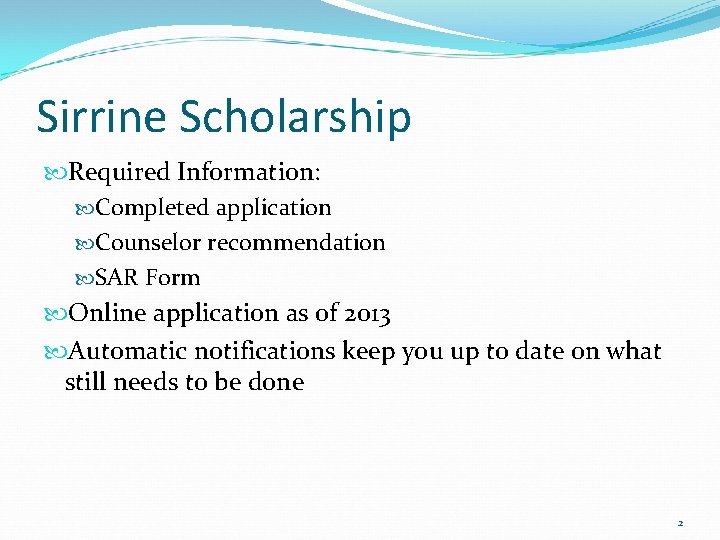 Sirrine Scholarship

Required Information:

Completed application

Counselor recommendation

SAR Form

Online application as of 2013

Automatic notifications keep you up to date on what still needs to be done

2